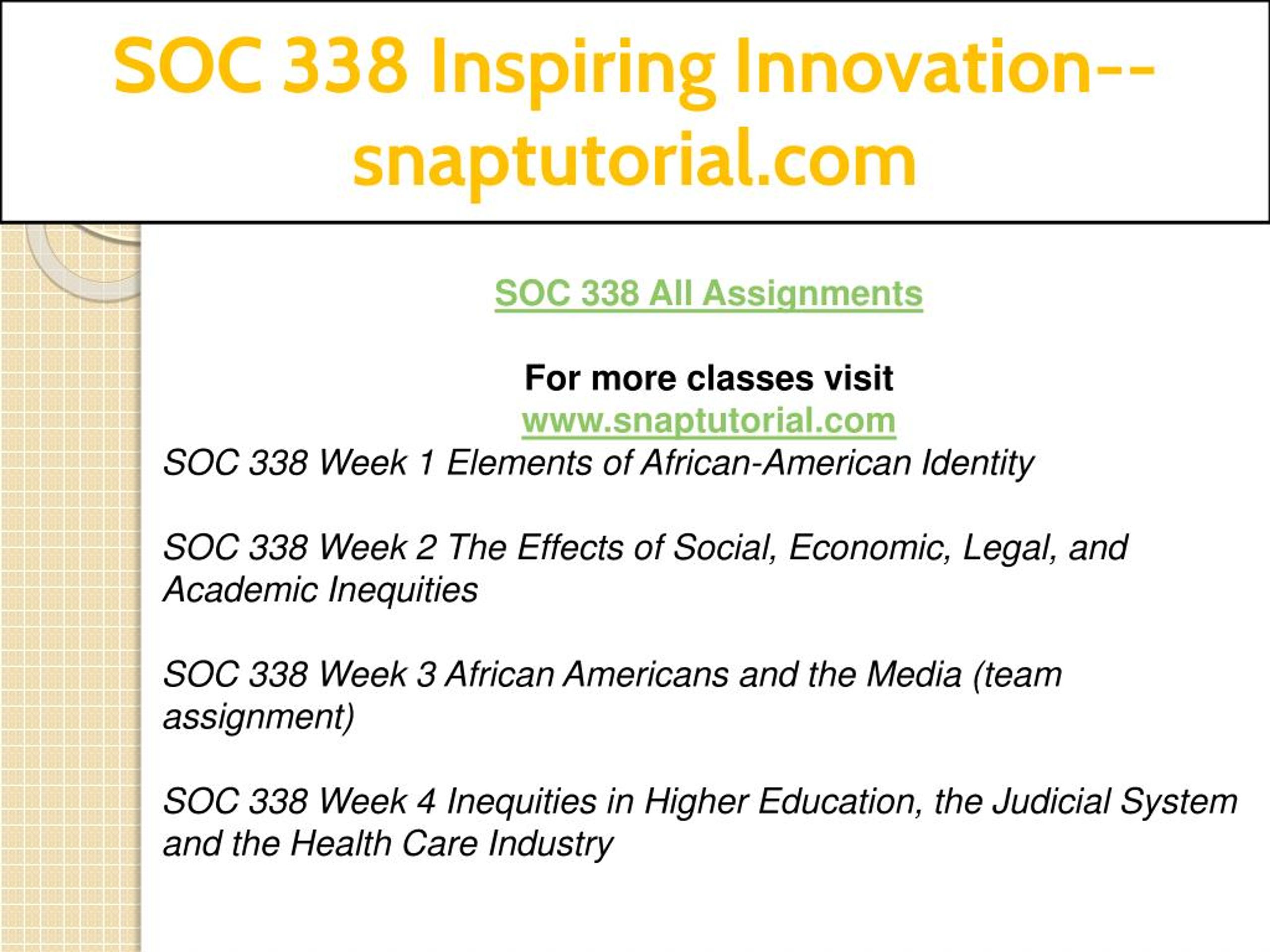 SOC 338 Inspiring Innovation--snaptutorial.com

SOC 338 All Assignments

For more classes visit
www.snaptutorial.com
SOC 338 Week 1 Elements of African-American Identity

SOC 338 Week 2 The Effects of Social, Economic, Legal, and Academic Inequities

SOC 338 Week 3 African Americans and the Media (team assignment)

SOC 338 Week 4 Inequities in Higher Education, the Judicial System and the Health Care Industry